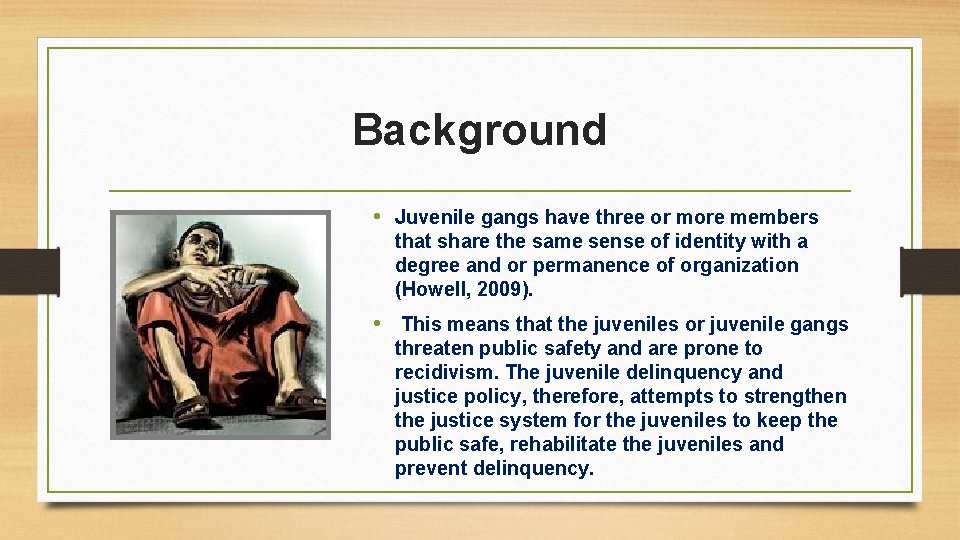 Background

• Juvenile gangs have three or more members that share the same sense of identity with a degree and or permanence of organization (Howell, 2009).

• This means that the juveniles or juvenile gangs threaten public safety and are prone to recidivism. The juvenile delinquency and justice policy, therefore, attempts to strengthen the justice system for the juveniles to keep the public safe, rehabilitate the juveniles and prevent delinquency.